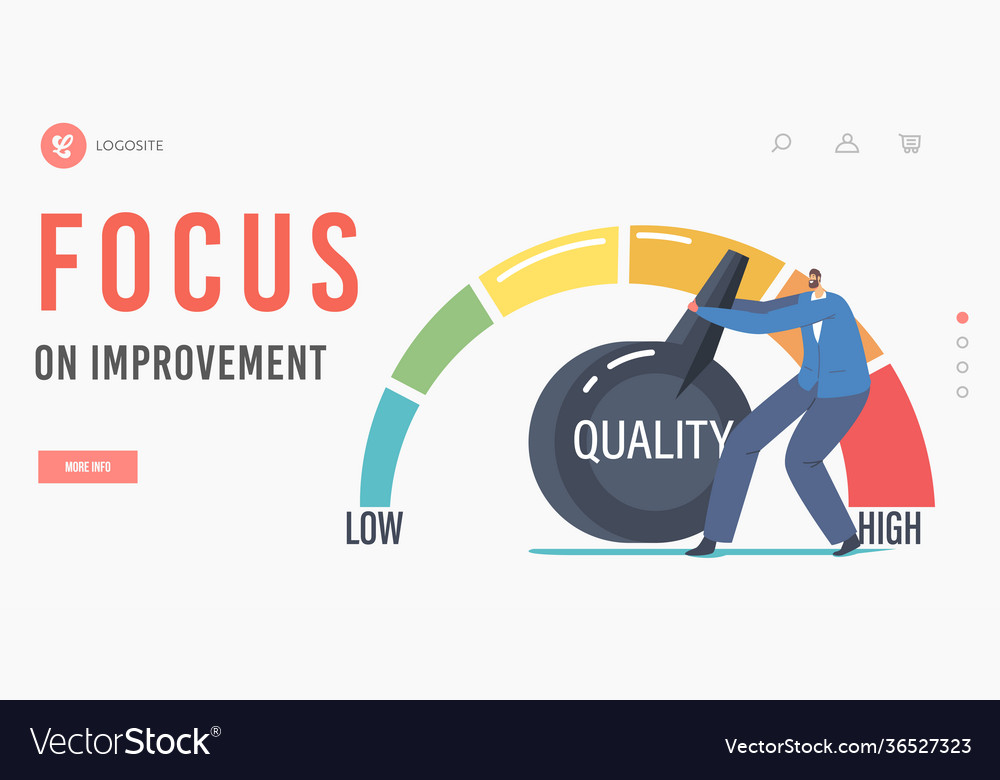 LOGOSITE

FOCUS
ON IMPROVEMENT

MORE INFO

LOW
QUALITY
HIGH

VectorStock®
VectorStock.com/36527323